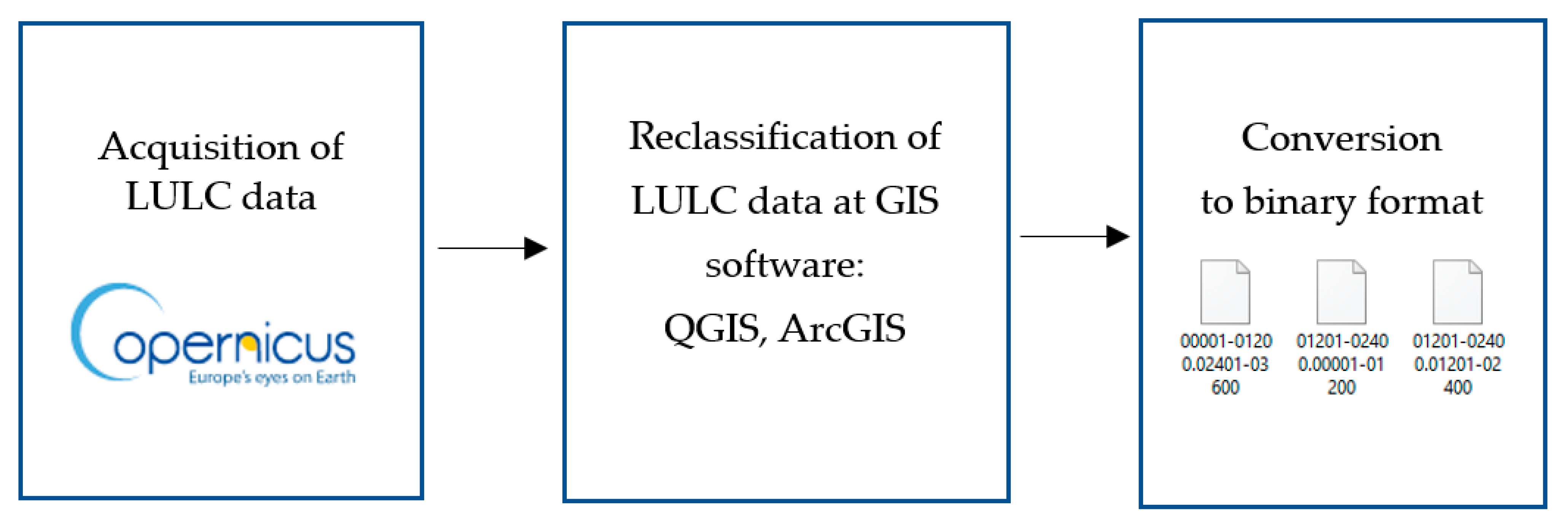 Acquisition of LULC data

opernicus
Europe's eyes on Earth

Reclassification of LULC data at GIS software: QGIS, ArcGIS

Conversion to binary format

00001-0120 0.02401-03 600

01201-0240 0.00001-01 200

01201-0240 0.01201-02 400